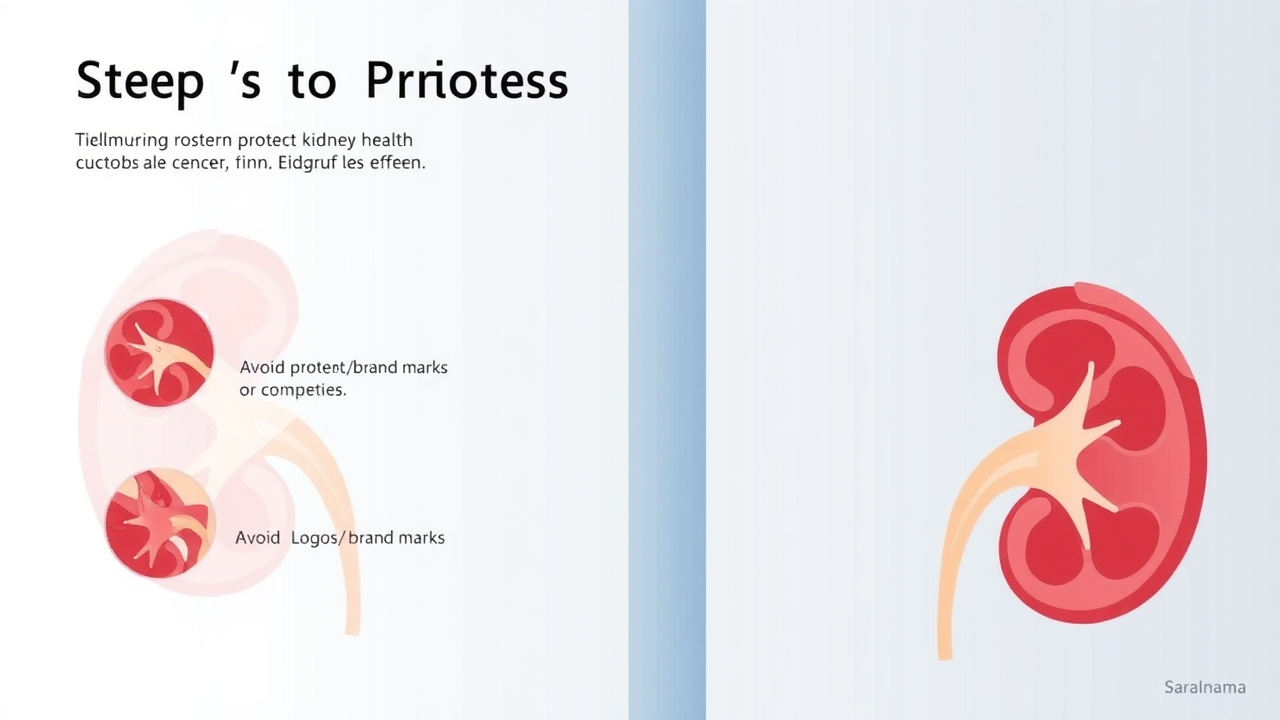 Steep 's to Prriotess

Tiellmuring rostern protect kidney health cuctobs ale cencer, finn. Eidgruf les effeen.

Avoid protent/brand marks or competies.

Avoid Logos/brand marks

Saralnama